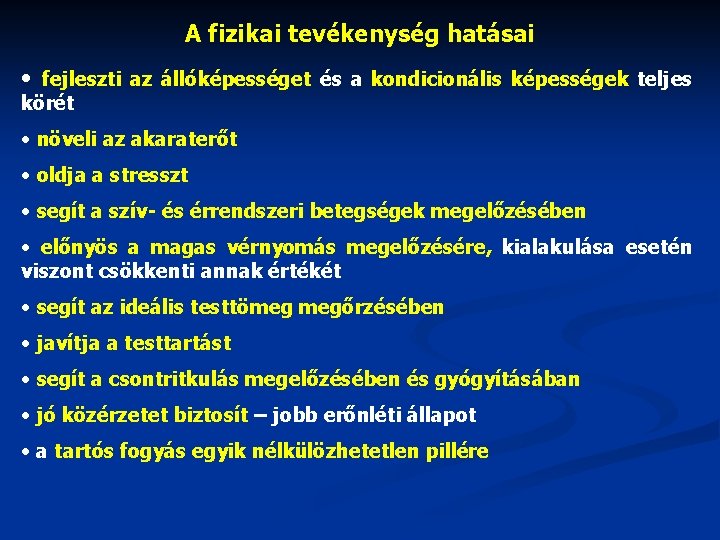 A fizikai tevékenység hatásai

• fejleszti az állóképességet és a kondicionális képességek teljes körét

• növeli az akaraterőt

• oldja a stresszt

• segít a szív- és érrendszeri betegségek megelőzésében

• előnyös a magas vérnyomás megelőzésére, kialakulása esetén viszont csökkenti annak értékét

• segít az ideális testtömeg megőrzésében

• javítja a testtartást

• segít a csontritkulás megelőzésében és gyógyításában

• jó közérzetet biztosít – jobb erőnléti állapot

• a tartós fogyás egyik nélkülözhetetlen pillére